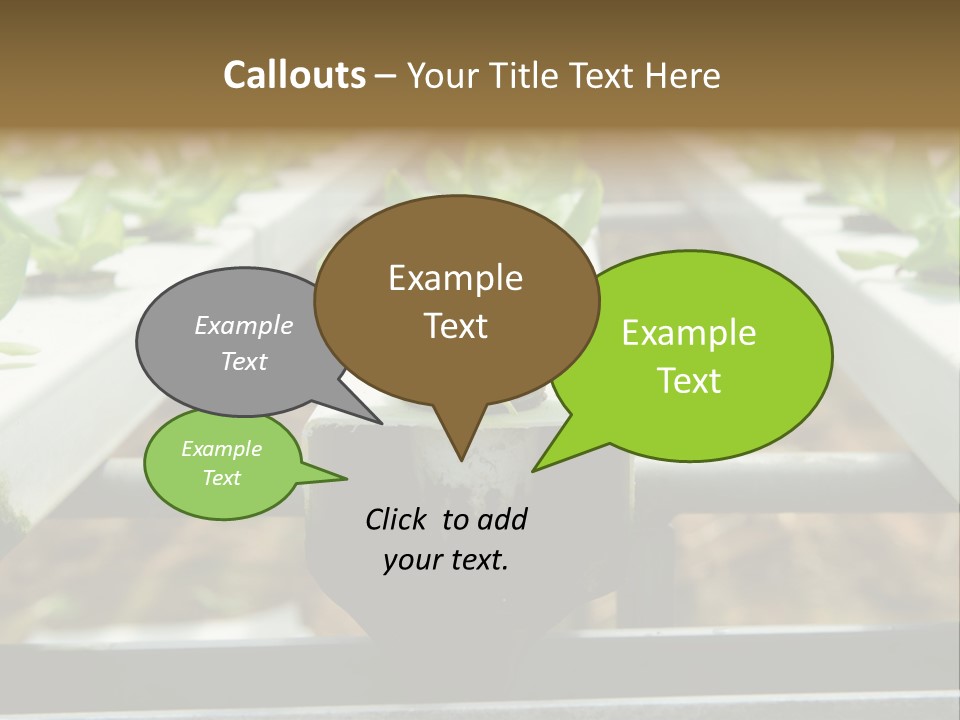 Callouts – Your Title Text Here

Example Text

Example Text

Example Text

Example Text

Click to add your text.